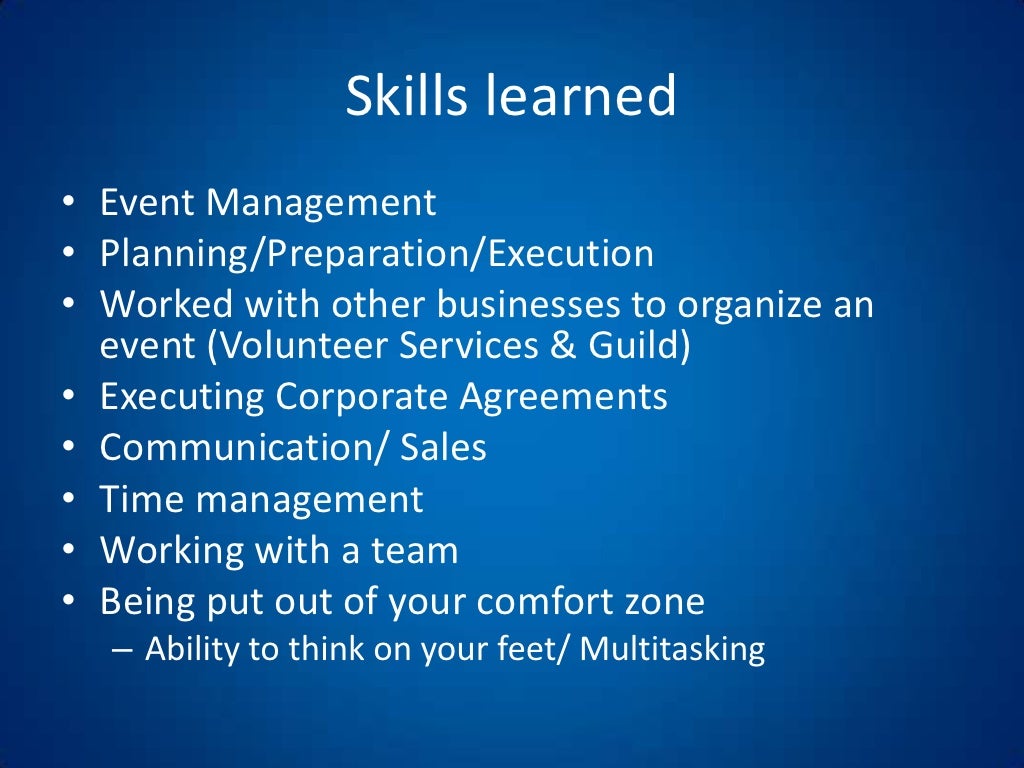 Skills learned

• Event Management
• Planning/Preparation/Execution
• Worked with other businesses to organize an event (Volunteer Services & Guild)
• Executing Corporate Agreements
• Communication/ Sales
• Time management
• Working with a team
• Being put out of your comfort zone
– Ability to think on your feet/ Multitasking